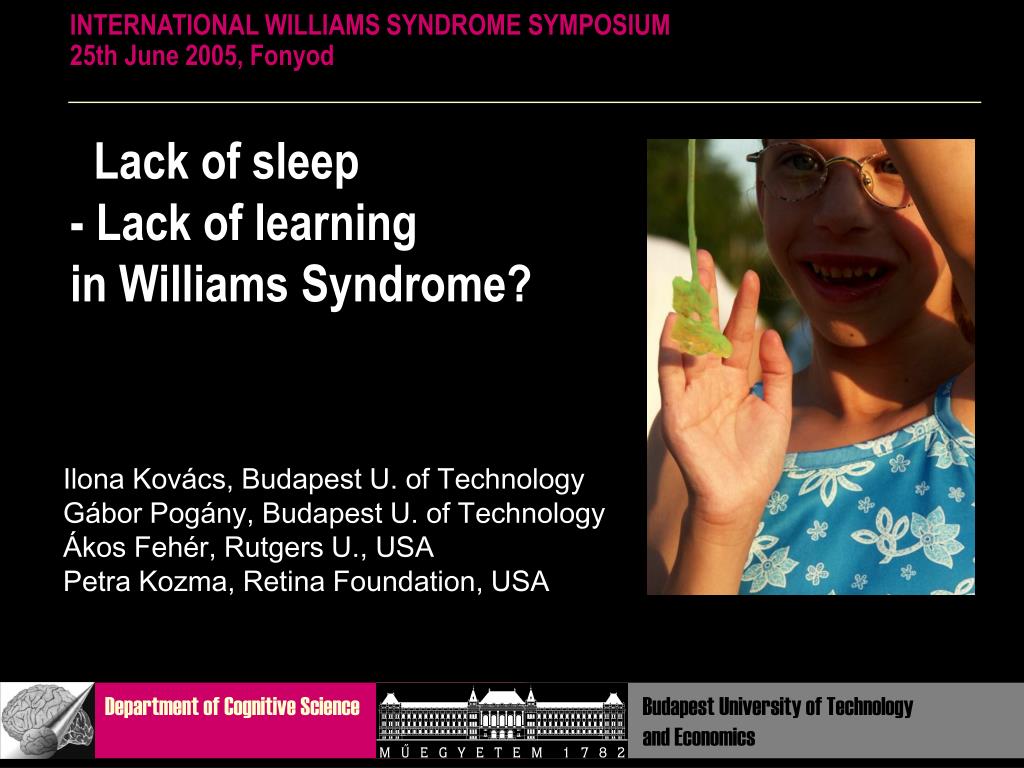 INTERNATIONAL WILLIAMS SYNDROME SYMPOSIUM
25th June 2005, Fonyod

Lack of sleep
- Lack of learning
in Williams Syndrome?

Ilona Kovács, Budapest U. of Technology
Gábor Pogány, Budapest U. of Technology
Ákos Fehér, Rutgers U., USA
Petra Kozma, Retina Foundation, USA

Department of Cognitive Science

MŰEGYETEM 1782

Budapest University of Technology and Economics